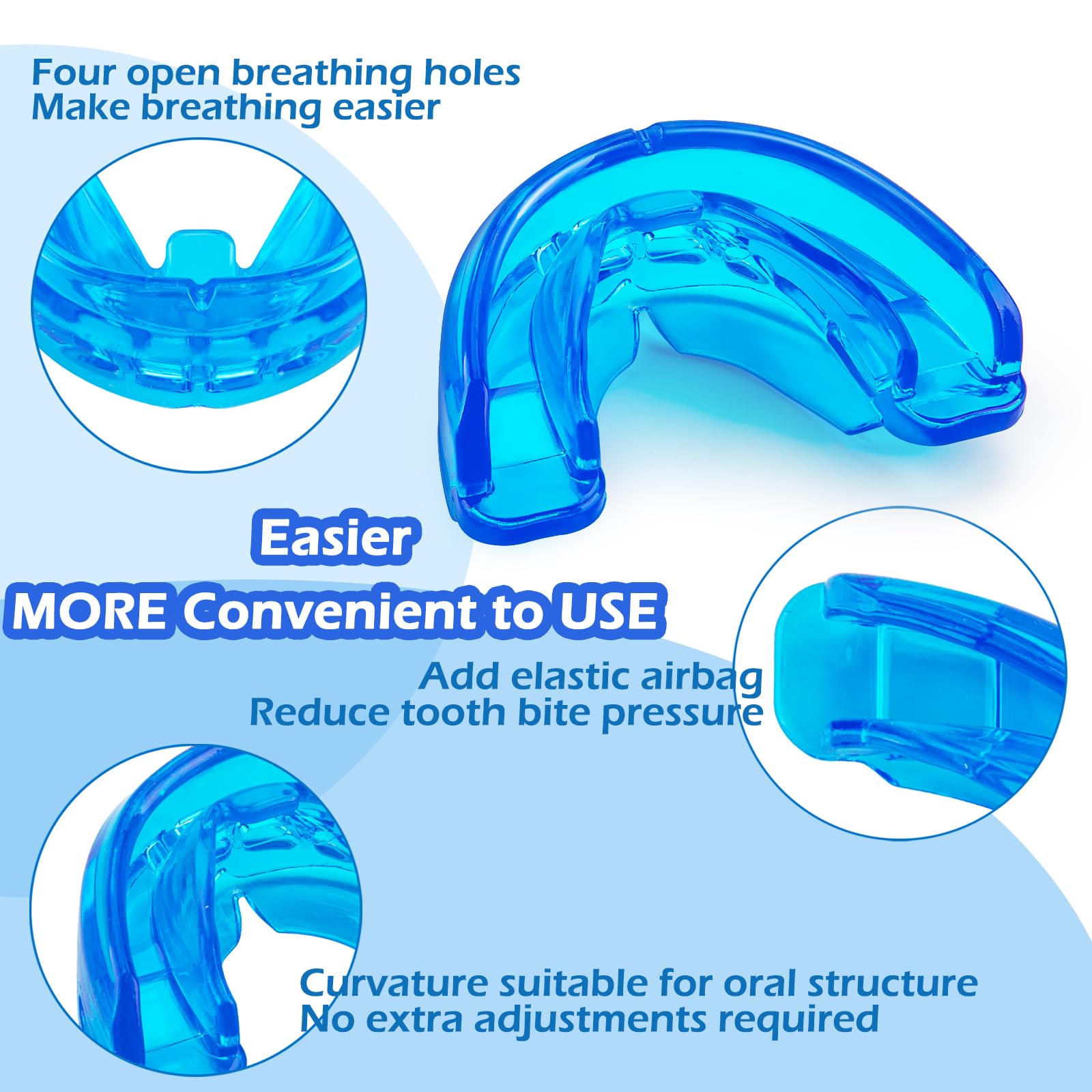 Four open breathing holes
Make breathing easier

Easier
MORE Convenient to USE

Add elastic airbag
Reduce tooth bite pressure

Curvature suitable for oral structure
No extra adjustments required